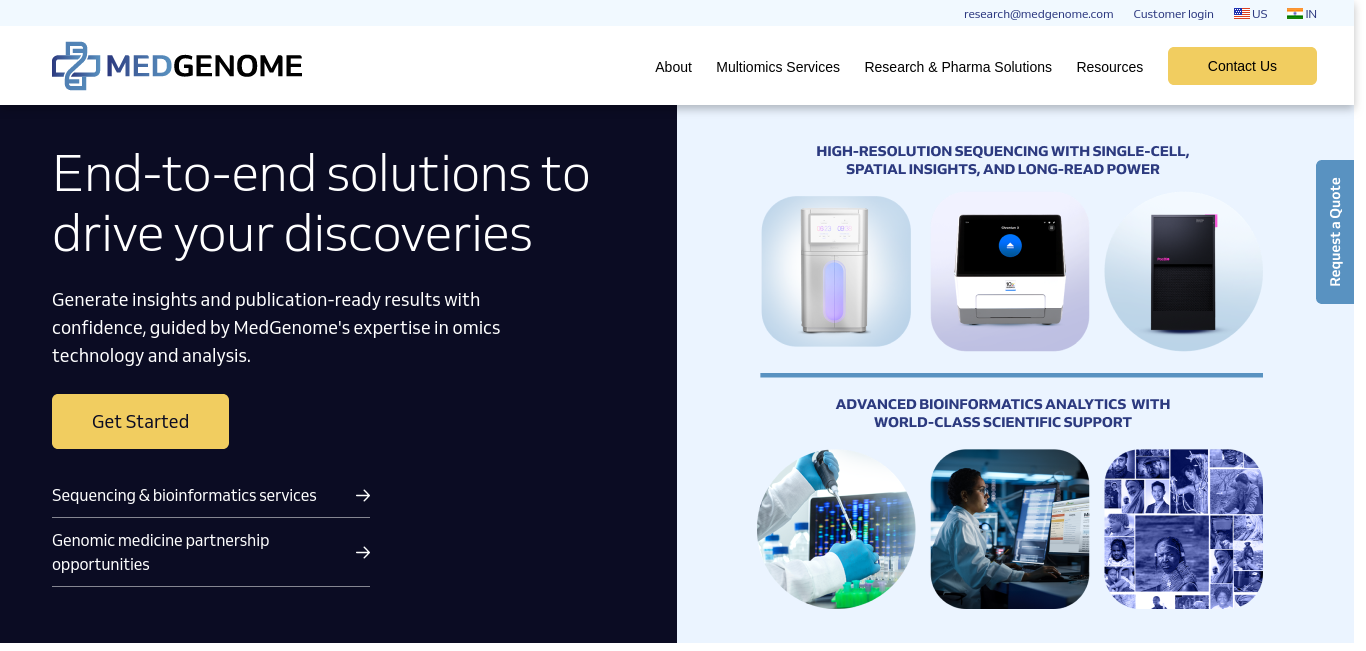 research@medgenome.com Customer login US IN

MEDGENOME

About Multiomics Services Research & Pharma Solutions Resources Contact Us

End-to-end solutions to drive your discoveries

Generate insights and publication-ready results with confidence, guided by MedGenome's expertise in omics technology and analysis.

Get Started

Sequencing & bioinformatics services →

Genomic medicine partnership opportunities →

HIGH-RESOLUTION SEQUENCING WITH SINGLE-CELL, SPATIAL INSIGHTS, AND LONG-READ POWER

ADVANCED BIOINFORMATICS ANALYTICS WITH WORLD-CLASS SCIENTIFIC SUPPORT

Request a Quote